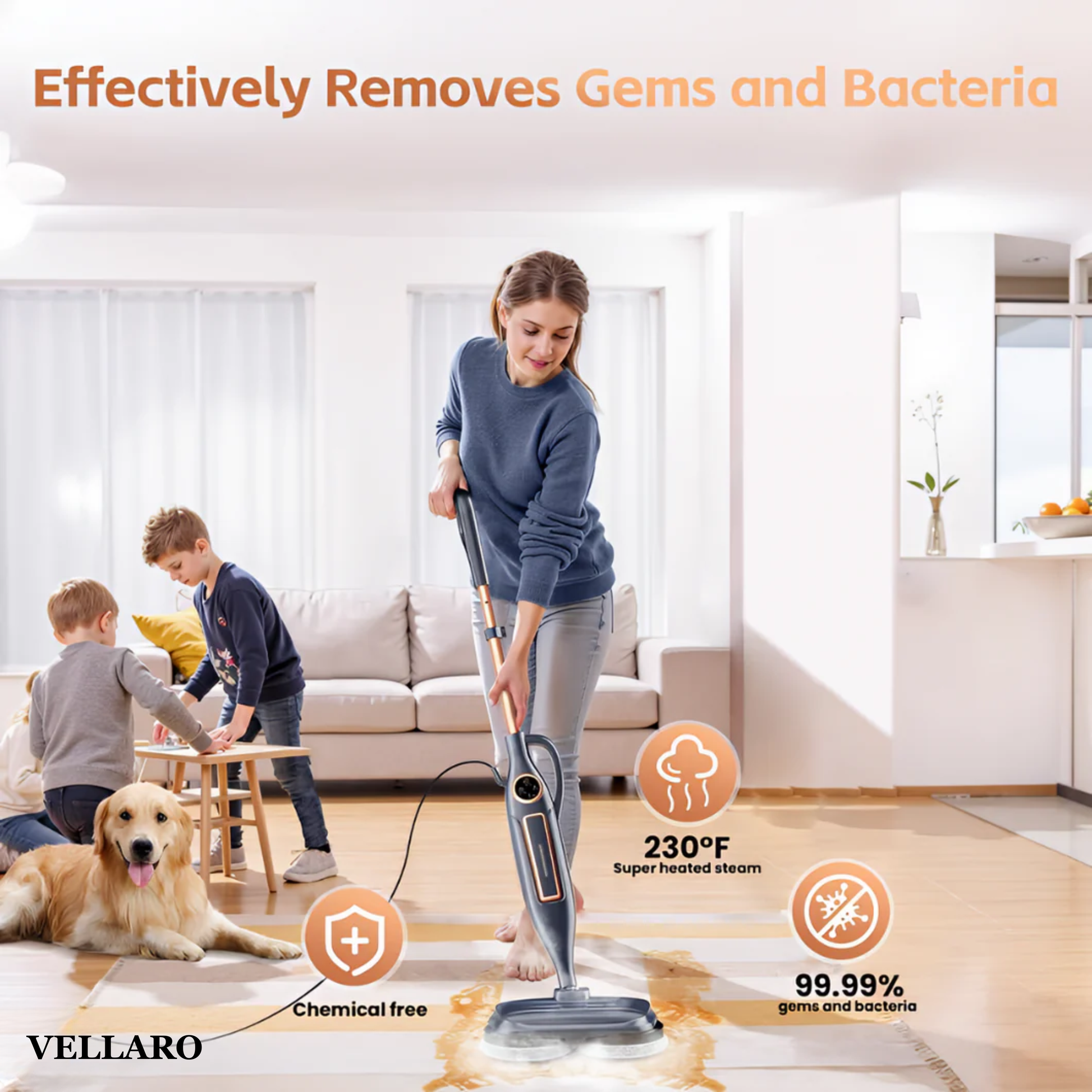 Effectively Removes Gems and Bacteria

230°F
Super heated steam

Chemical free

99.99%
gems and bacteria

VELLARO